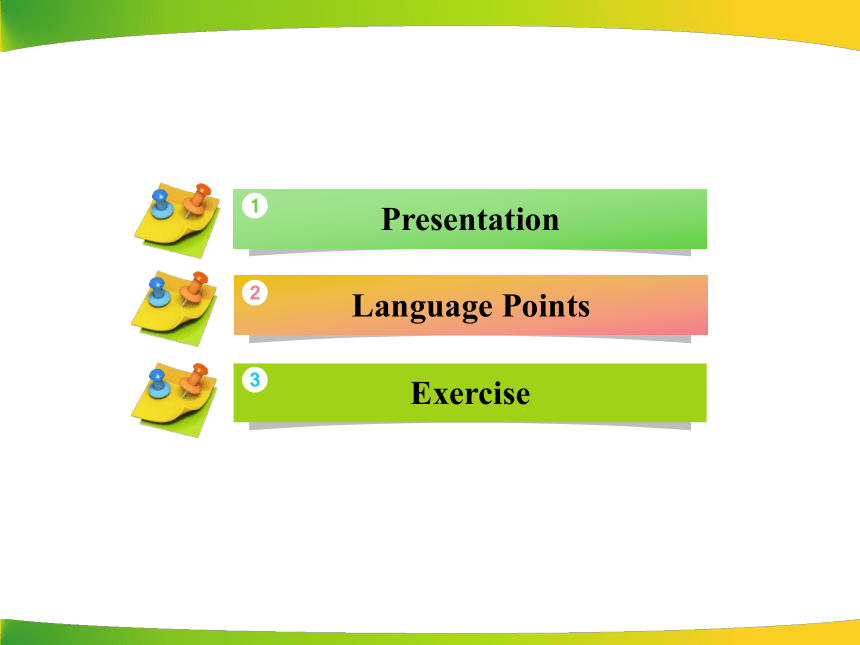 1 Presentation

2 Language Points

3 Exercise